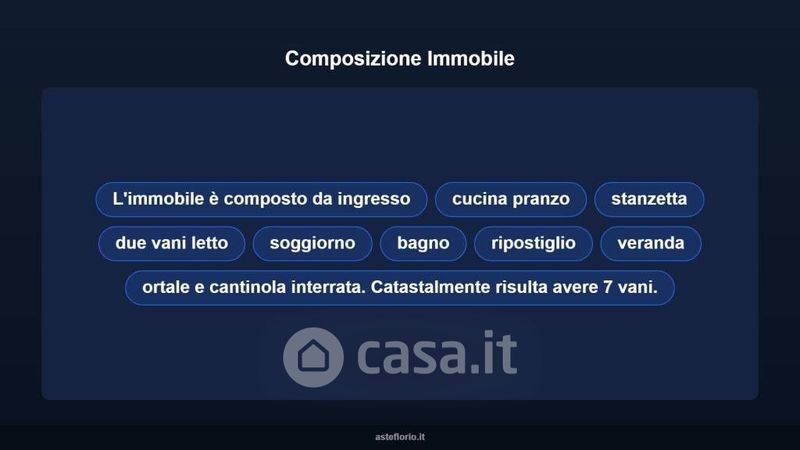 Composizione Immobile

L'immobile è composto da ingresso

cucina pranzo

stanzetta

due vani letto

soggiorno

bagno

ripostiglio

veranda

ortale e cantinola interrata. Catastalmente risulta avere 7 vani.

casa.it

asteflorio.it